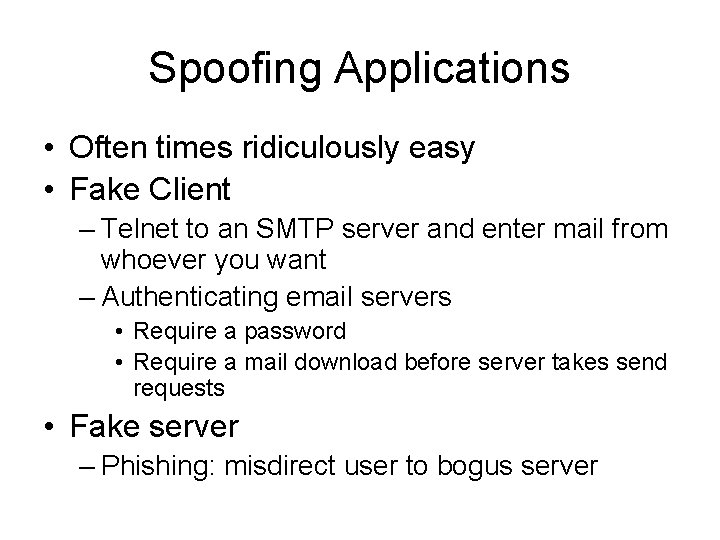 Spoofing Applications

• Often times ridiculously easy
• Fake Client
– Telnet to an SMTP server and enter mail from whoever you want
– Authenticating email servers
• Require a password
• Require a mail download before server takes send requests
• Fake server
– Phishing: misdirect user to bogus server